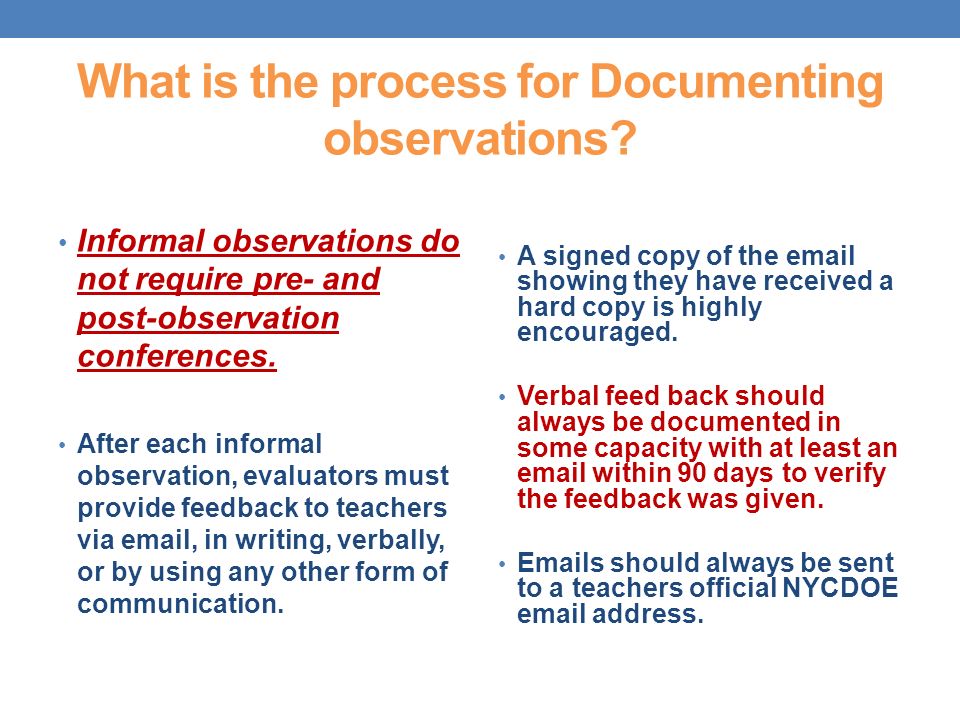 What is the process for Documenting observations?

• Informal observations do not require pre- and post-observation conferences.

• After each informal observation, evaluators must provide feedback to teachers via email, in writing, verbally, or by using any other form of communication.

• A signed copy of the email showing they have received a hard copy is highly encouraged.

• Verbal feed back should always be documented in some capacity with at least an email within 90 days to verify the feedback was given.

• Emails should always be sent to a teachers official NYCDOE email address.